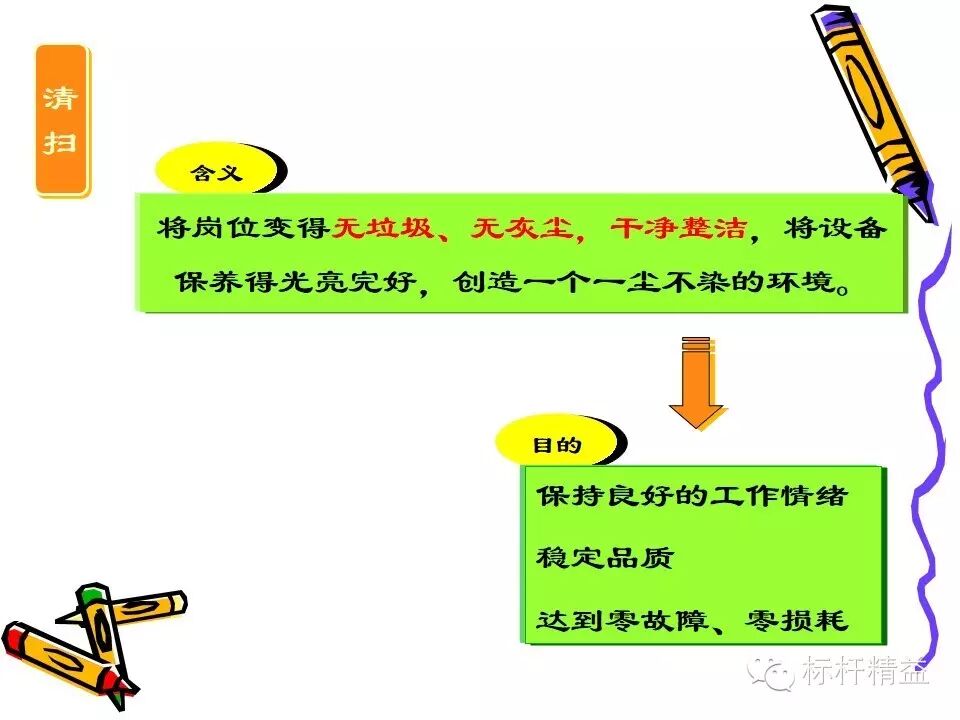 清扫

含义

将岗位变得无垃圾、无灰尘，干净整洁，将设备保养得光亮完好，创造一个一尘不染的环境。

目的

保持良好的工作情绪

稳定品质

达到零故障、零损耗

标杆精益